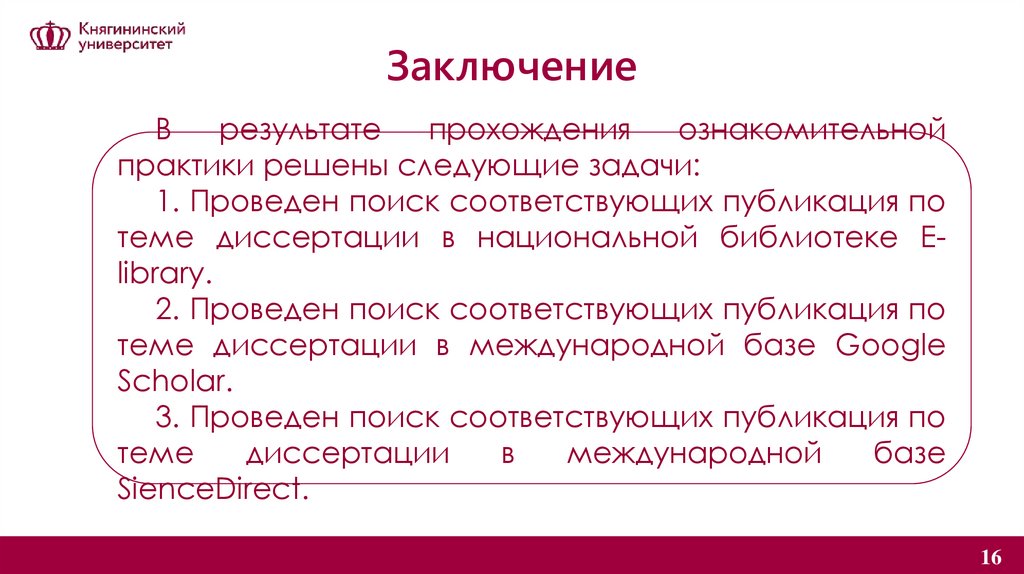 Княгининский университет

Заключение

В результате прохождения ознакомительной практики решены следующие задачи:

1. Проведен поиск соответствующих публикация по теме диссертации в национальной библиотеке E-library.

2. Проведен поиск соответствующих публикация по теме диссертации в международной базе Google Scholar.

3. Проведен поиск соответствующих публикация по теме диссертации в международной базе SienceDirect.

16